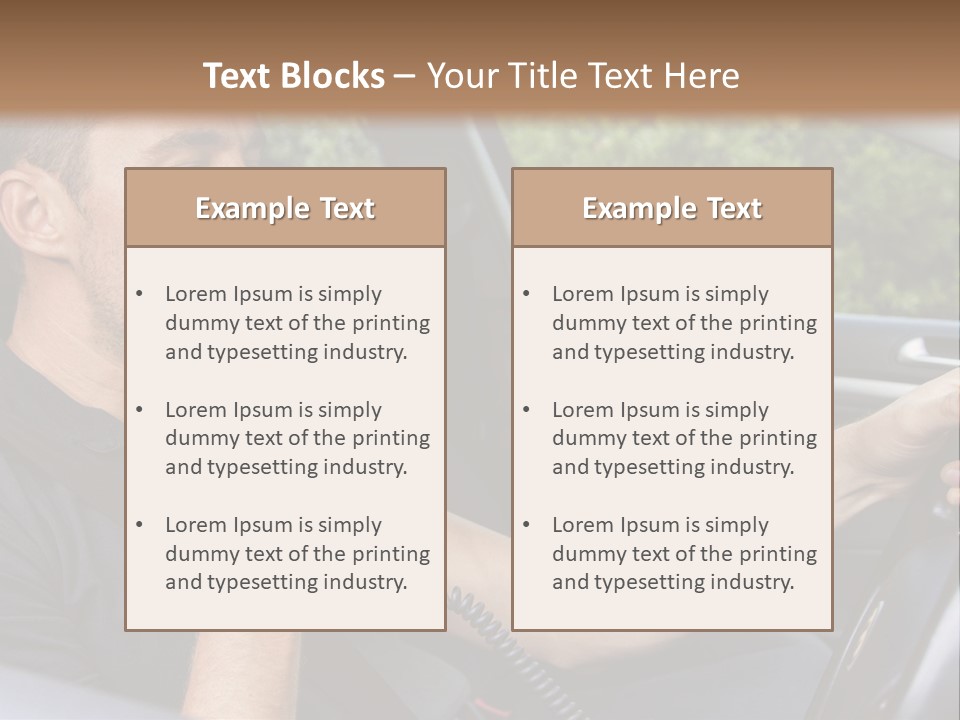 Text Blocks – Your Title Text Here

Example Text

• Lorem Ipsum is simply dummy text of the printing and typesetting industry.

• Lorem Ipsum is simply dummy text of the printing and typesetting industry.

• Lorem Ipsum is simply dummy text of the printing and typesetting industry.

Example Text

• Lorem Ipsum is simply dummy text of the printing and typesetting industry.

• Lorem Ipsum is simply dummy text of the printing and typesetting industry.

• Lorem Ipsum is simply dummy text of the printing and typesetting industry.